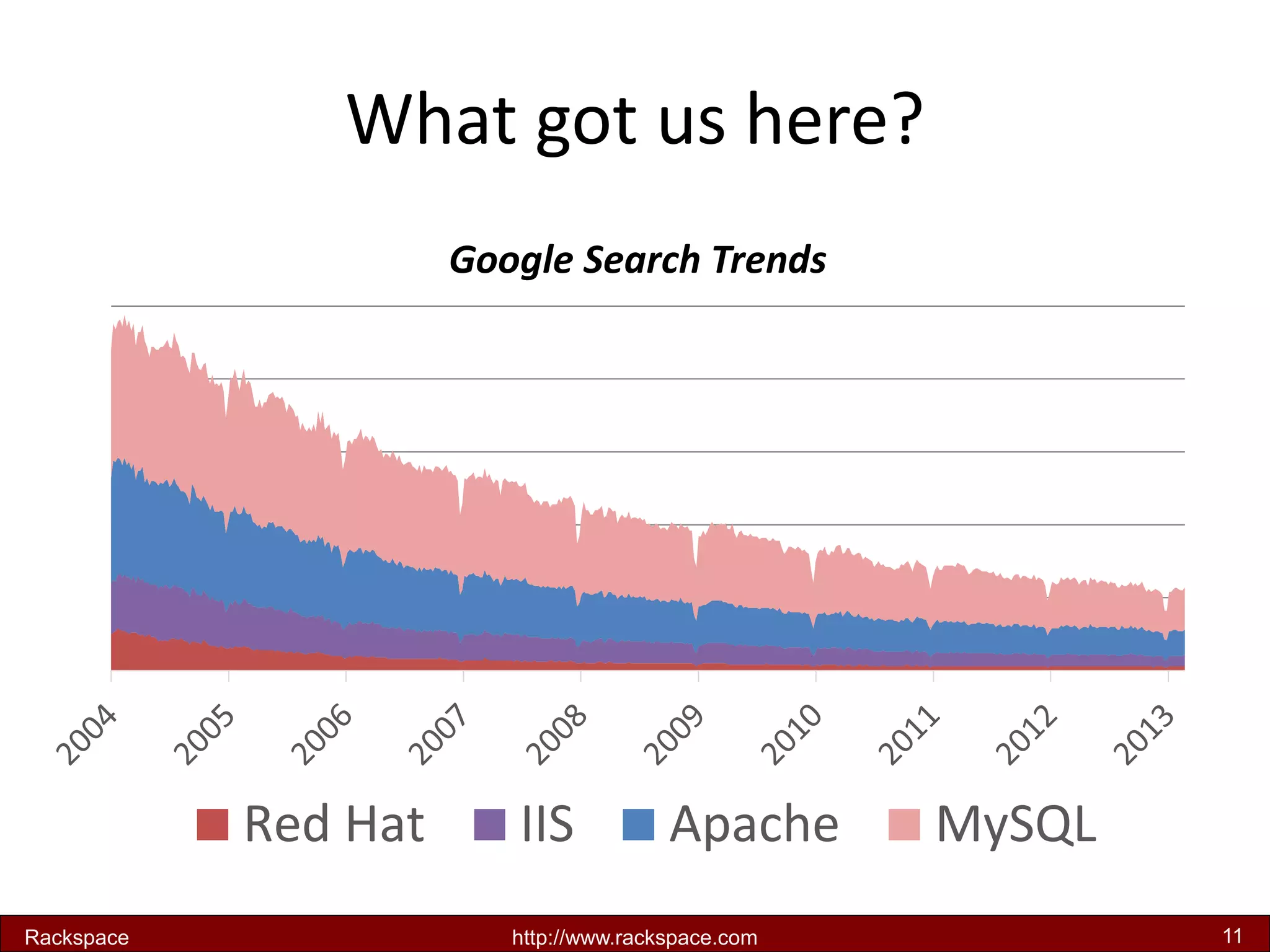 What got us here?

Google Search Trends

2004
2005
2006
2007
2008
2009
2010
2011
2012
2013

Red Hat IIS Apache MySQL

Rackspace http://www.rackspace.com 11